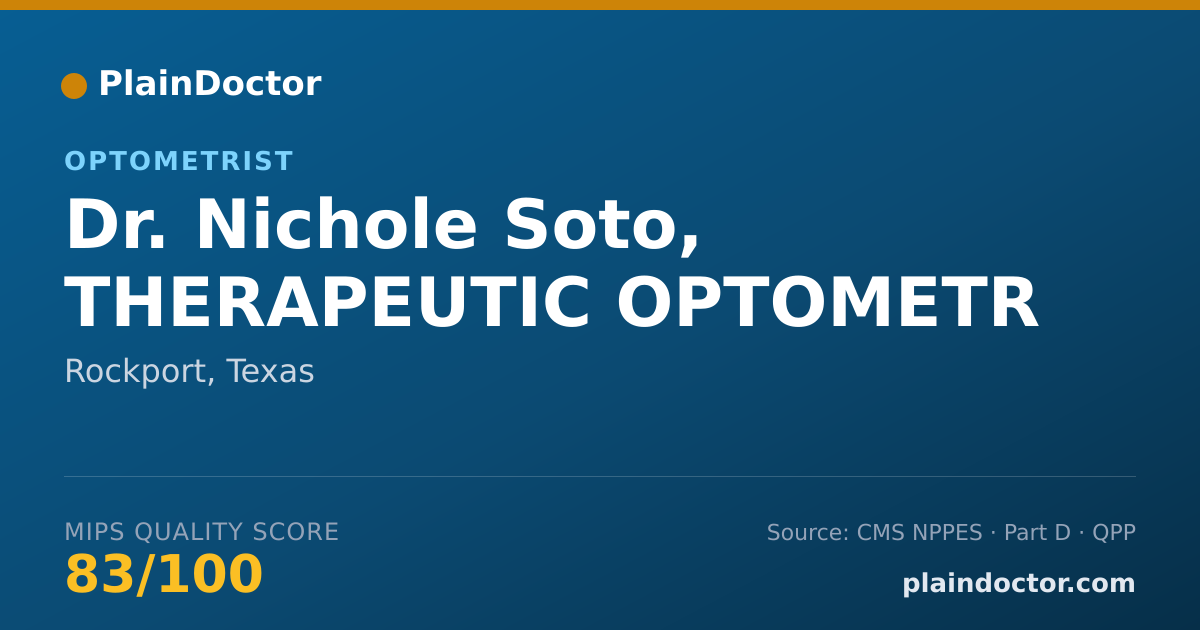 PlainDoctor

OPTOMETRIST

Dr. Nichole Soto, THERAPEUTIC OPTOMETR

Rockport, Texas

MIPS QUALITY SCORE

83/100

Source: CMS NPPES · Part D · QPP

plaindoctor.com